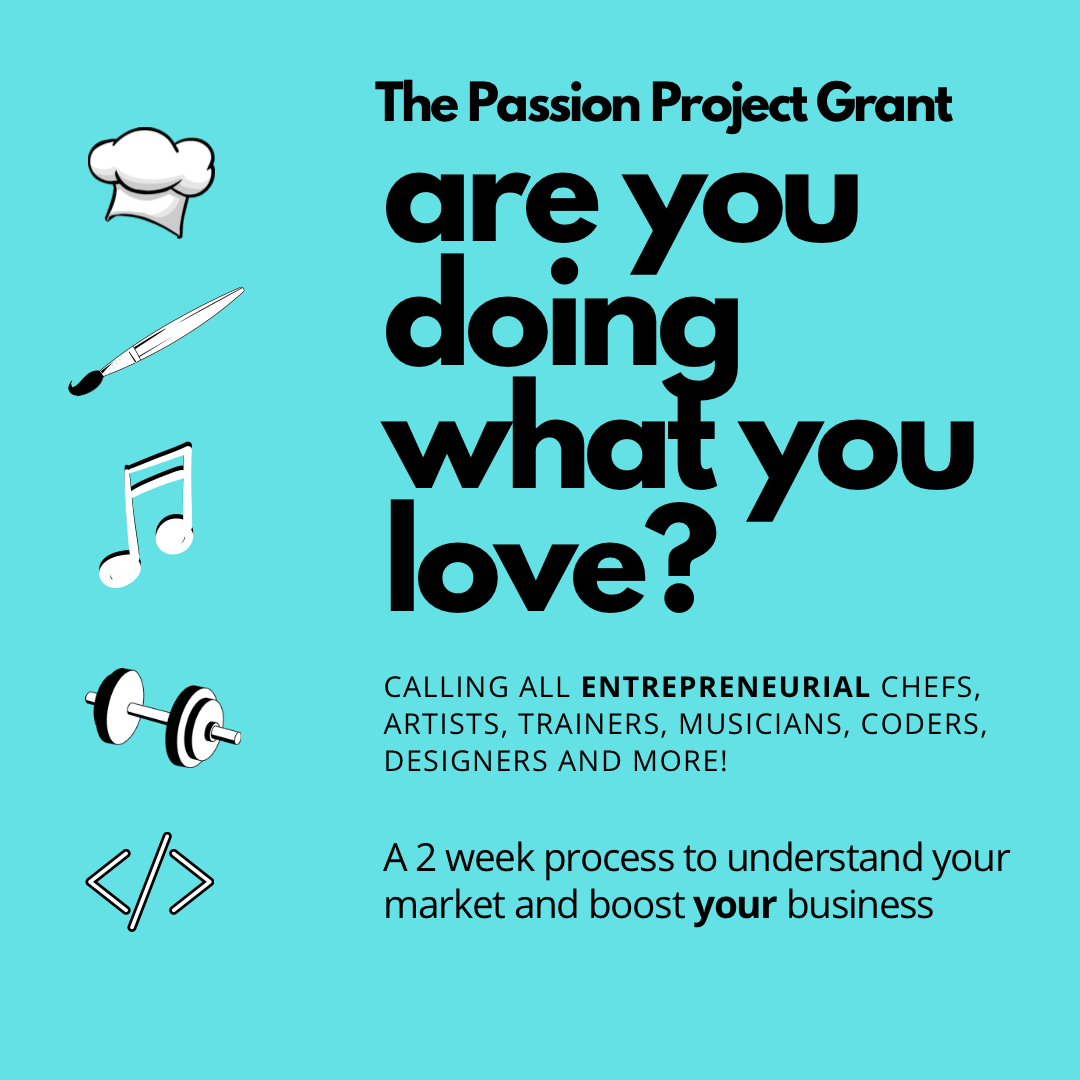 The Passion Project Grant

are you doing what you love?

CALLING ALL ENTREPRENEURIAL CHEFS, ARTISTS, TRAINERS, MUSICIANS, CODERS, DESIGNERS AND MORE!

A 2 week process to understand your market and boost your business